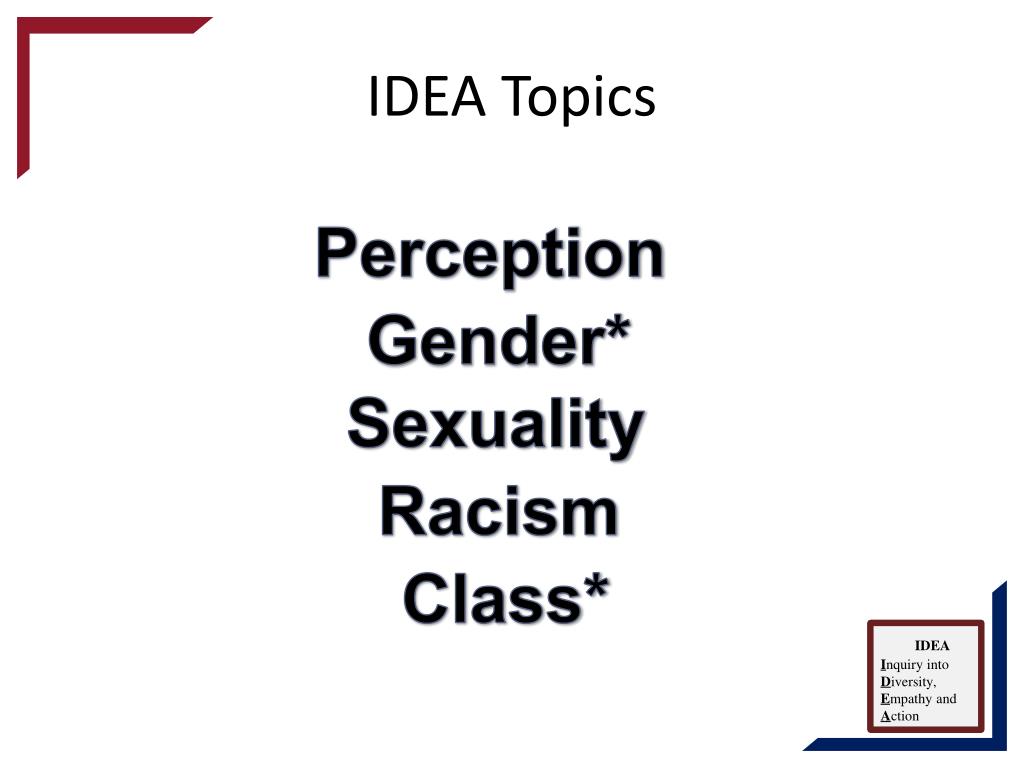 IDEA Topics

Perception
Gender*
Sexuality
Racism
Class*

IDEA
Inquiry into
Diversity,
Empathy and
Action